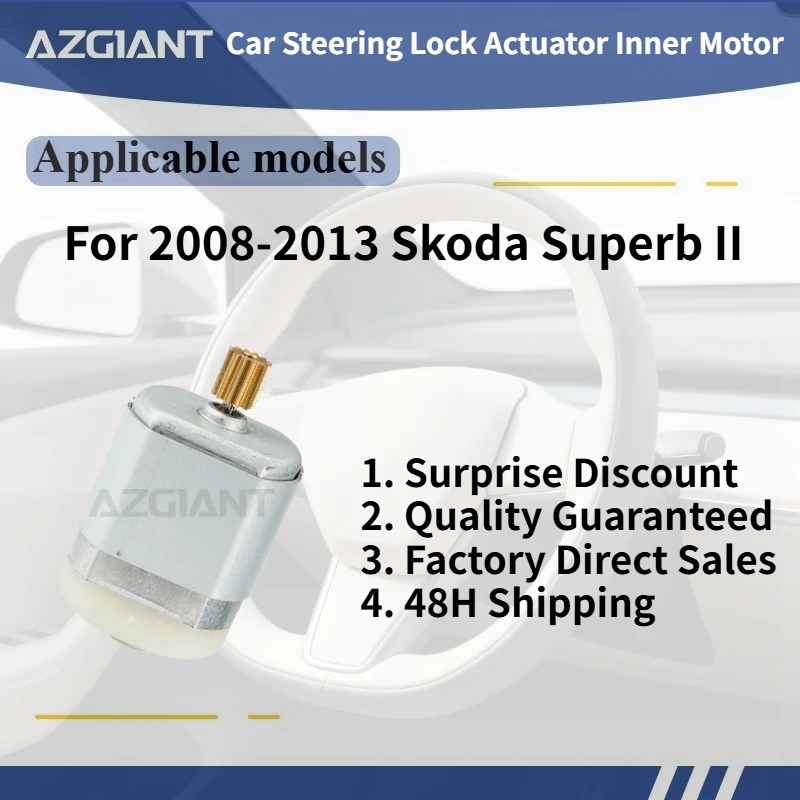 AZGIANT Car Steering Lock Actuator Inner Motor

Applicable models

For 2008-2013 Skoda Superb II

AZGIANT

1. Surprise Discount
2. Quality Guaranteed
3. Factory Direct Sales
4. 48H Shipping